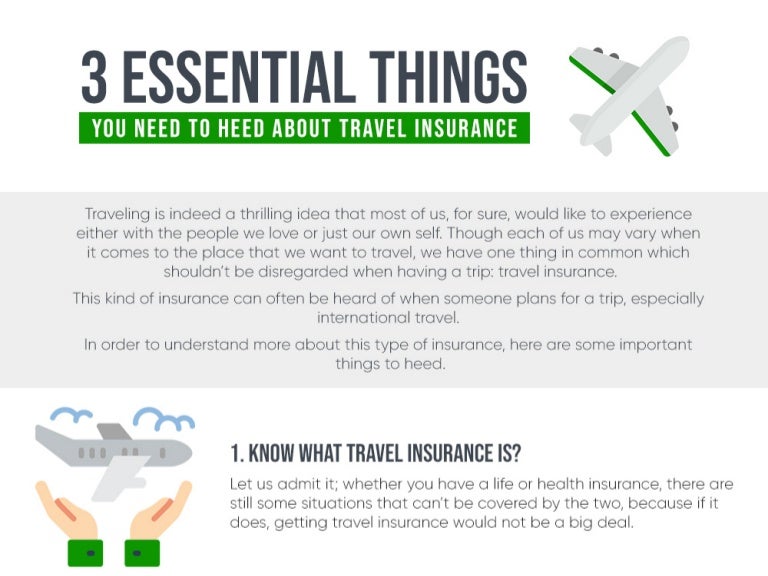 3 ESSENTIAL THINGS
YOU NEED TO HEED ABOUT TRAVEL INSURANCE

Traveling is indeed a thrilling idea that most of us, for sure, would like to experience either with the people we love or just our own self. Though each of us may vary when it comes to the place that we want to travel, we have one thing in common which shouldn't be disregarded when having a trip: travel insurance.

This kind of insurance can often be heard of when someone plans for a trip, especially international travel.

In order to understand more about this type of insurance, here are some important things to heed.

1. KNOW WHAT TRAVEL INSURANCE IS?

Let us admit it; whether you have a life or health insurance, there are still some situations that can't be covered by the two, because if it does, getting travel insurance would not be a big deal.